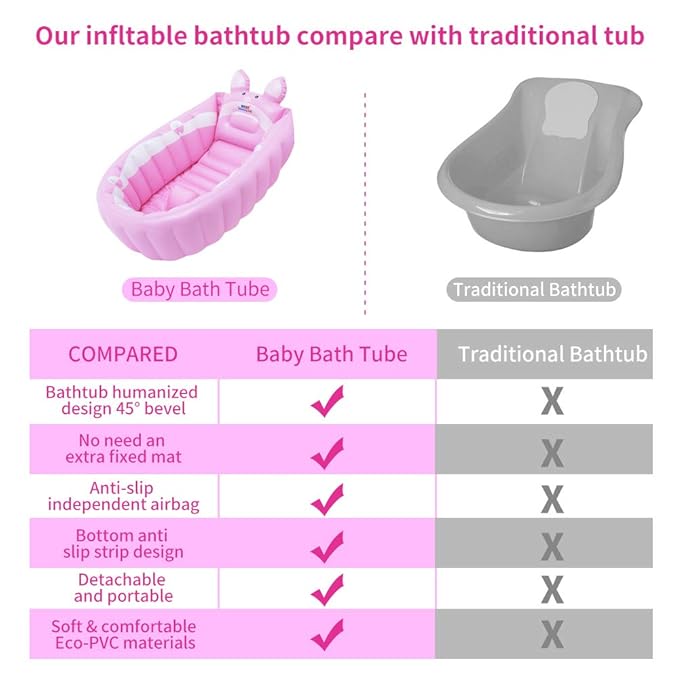 Our infltable bathtub compare with traditional tub

Baby Bath Tube

Traditional Bathtub

| COMPARED | Baby Bath Tube | Traditional Bathtub |
|---|---|---|
| Bathtub humanized design 45° bevel | ✓ | X |
| No need an extra fixed mat | ✓ | X |
| Anti-slip independent airbag | ✓ | X |
| Bottom anti slip strip design | ✓ | X |
| Detachable and portable | ✓ | X |
| Soft & comfortable Eco-PVC materials | ✓ | X |